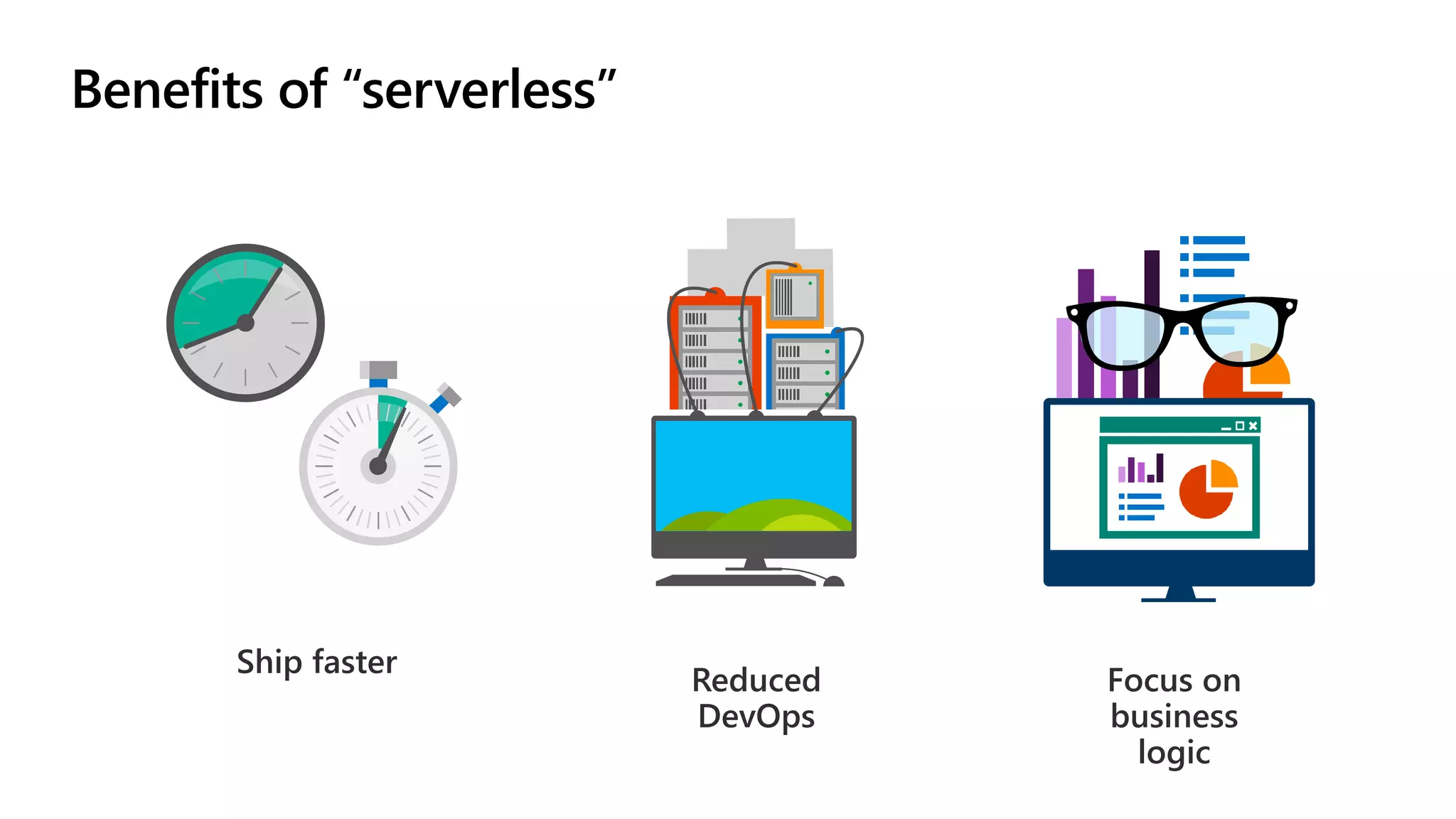 Benefits of “serverless”

Ship faster

Reduced DevOps

Focus on business logic